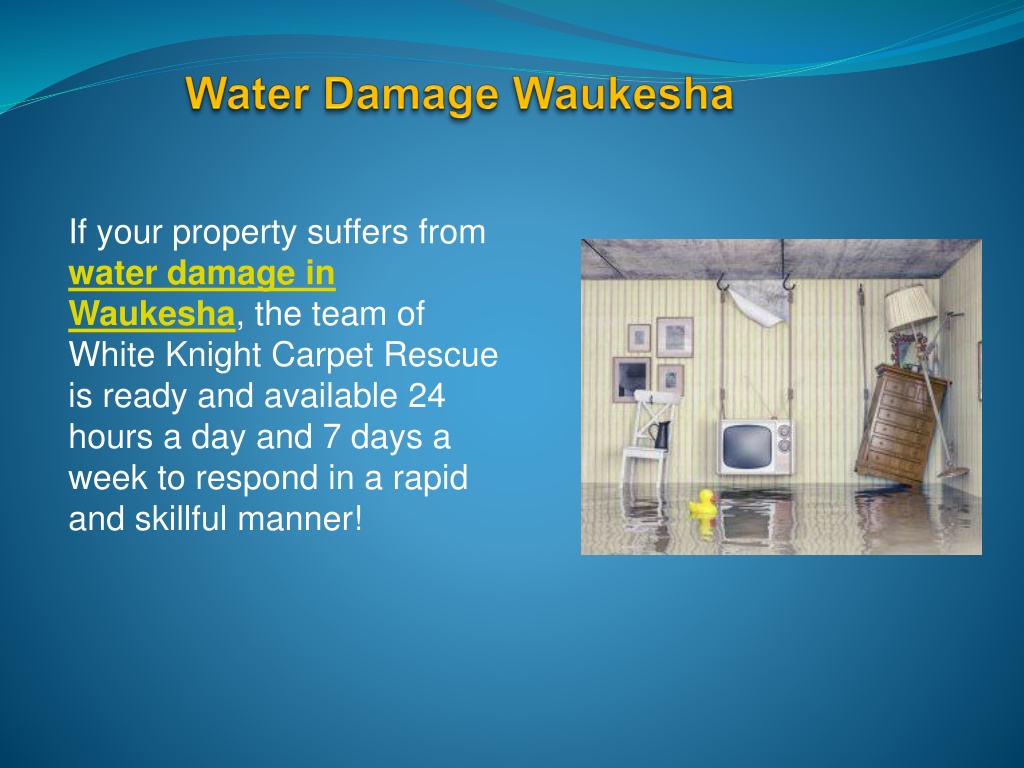 Water Damage Waukesha

If your property suffers from water damage in Waukesha, the team of White Knight Carpet Rescue is ready and available 24 hours a day and 7 days a week to respond in a rapid and skillful manner!